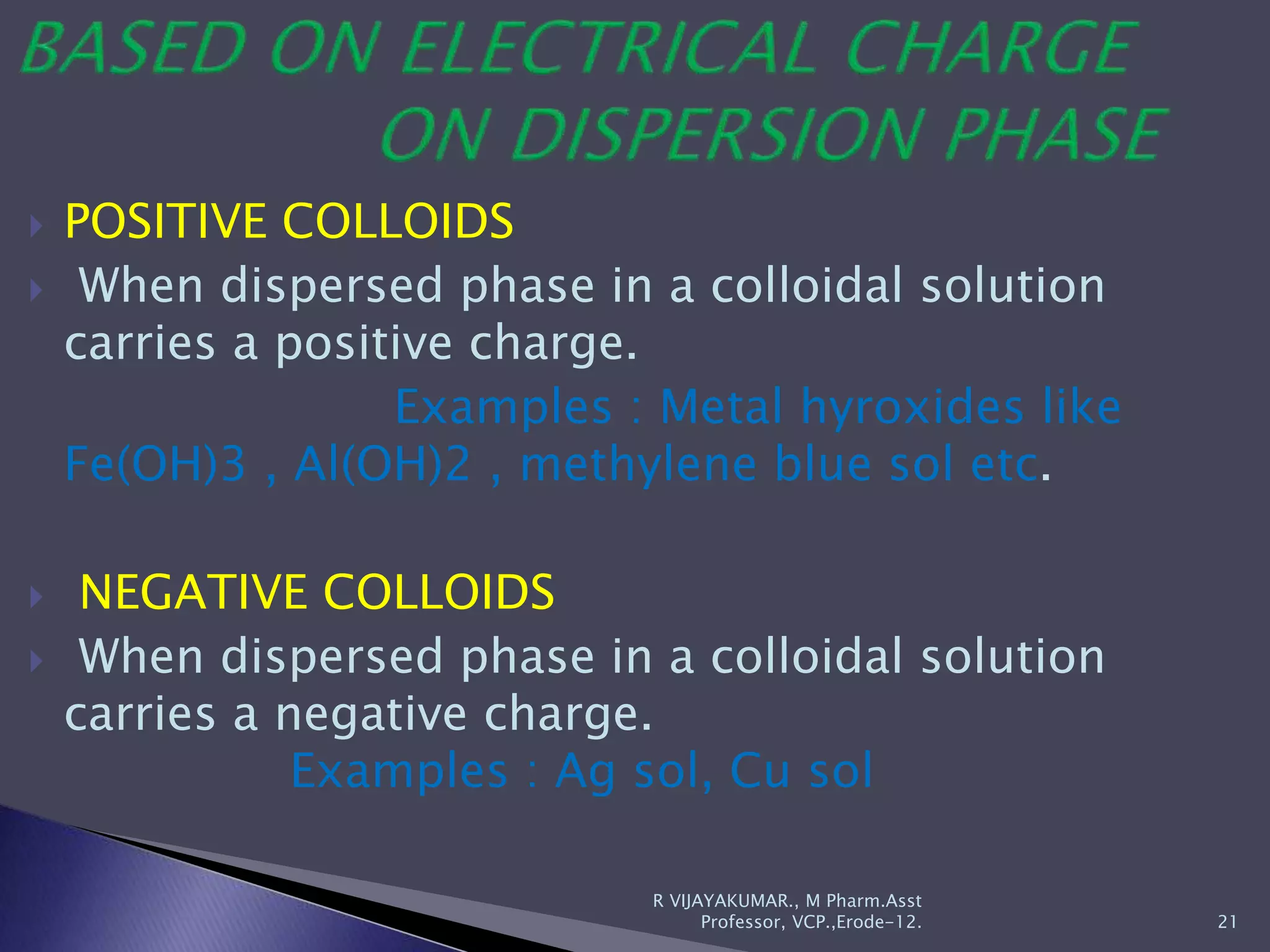 BASED ON ELECTRICAL CHARGE ON DISPERSION PHASE

POSITIVE COLLOIDS

When dispersed phase in a colloidal solution carries a positive charge.

Examples : Metal hyroxides like Fe(OH)3 , Al(OH)2 , methylene blue sol etc.

NEGATIVE COLLOIDS

When dispersed phase in a colloidal solution carries a negative charge.

Examples : Ag sol, Cu sol

R VIJAYAKUMAR., M Pharm.Asst Professor, VCP.,Erode-12.

21